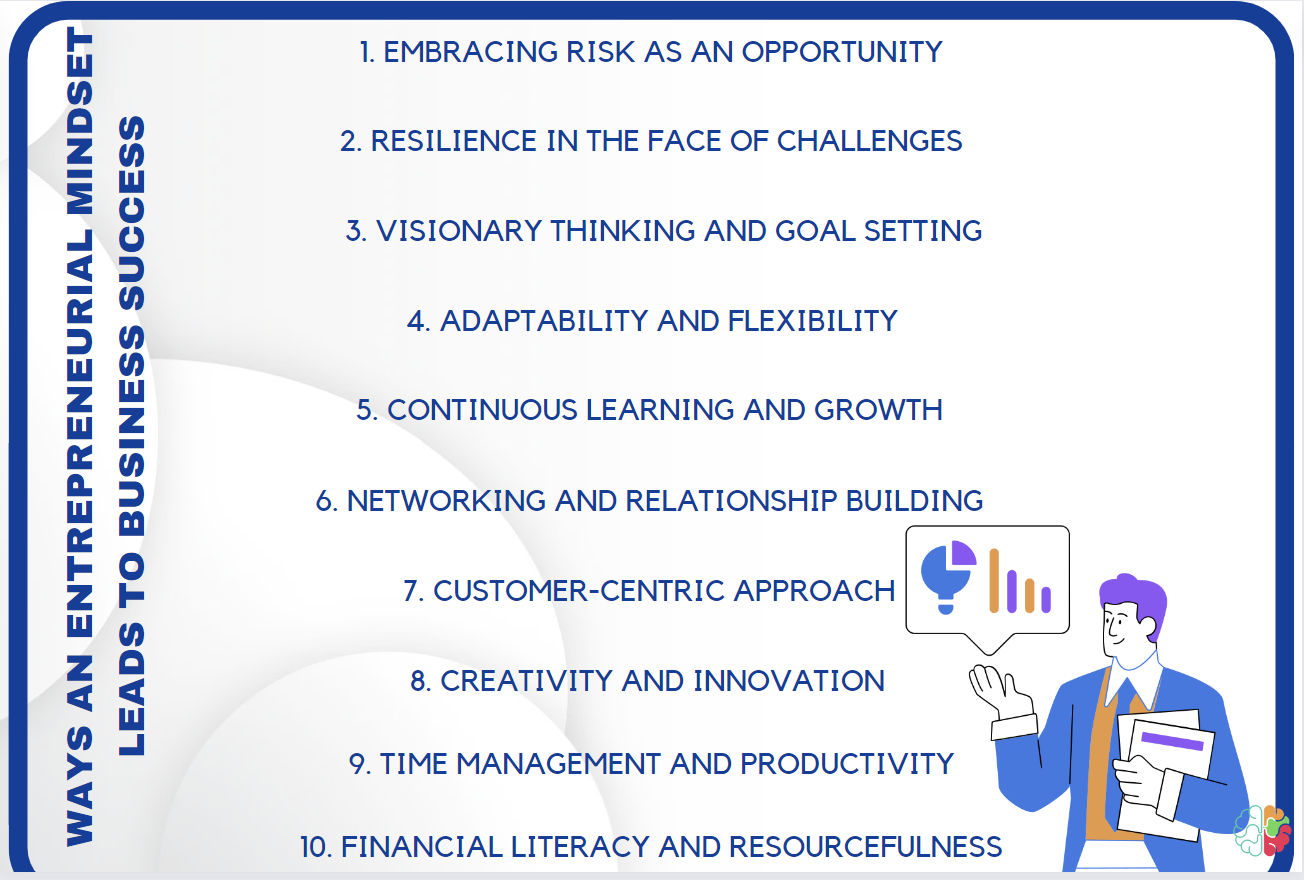 WAYS AN ENTREPRENEURIAL MINDSET LEADS TO BUSINESS SUCCESS

1. EMBRACING RISK AS AN OPPORTUNITY

2. RESILIENCE IN THE FACE OF CHALLENGES

3. VISIONARY THINKING AND GOAL SETTING

4. ADAPTABILITY AND FLEXIBILITY

5. CONTINUOUS LEARNING AND GROWTH

6. NETWORKING AND RELATIONSHIP BUILDING

7. CUSTOMER-CENTRIC APPROACH

8. CREATIVITY AND INNOVATION

9. TIME MANAGEMENT AND PRODUCTIVITY

10. FINANCIAL LITERACY AND RESOURCEFULNESS